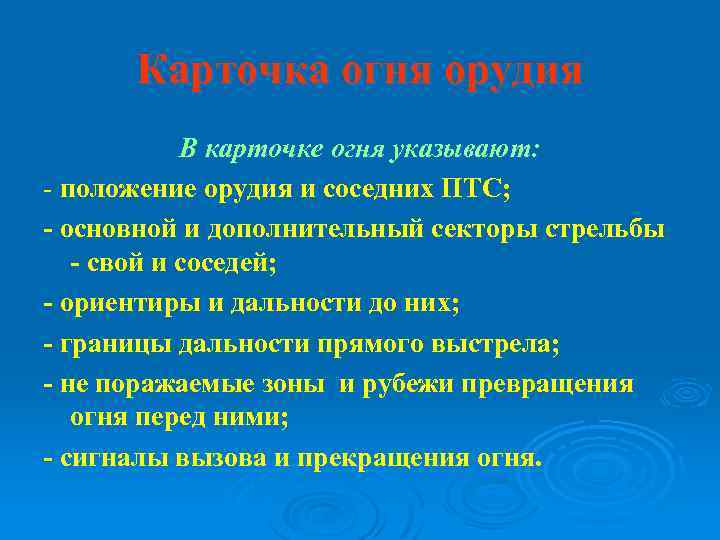 Карточка огня орудия

В карточке огня указывают:

- положение орудия и соседних ПТС;

- основной и дополнительный секторы стрельбы - свой и соседей;

- ориентиры и дальности до них;

- границы дальности прямого выстрела;

- не поражаемые зоны и рубежи превращения огня перед ними;

- сигналы вызова и прекращения огня.